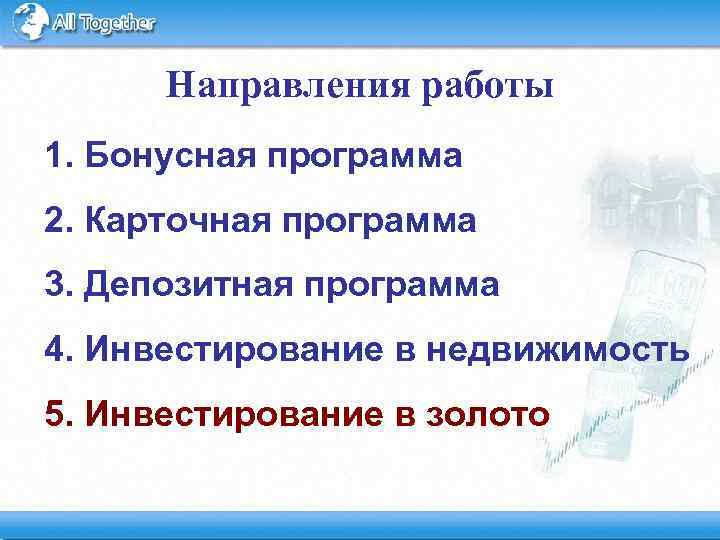 All Together

Направления работы

1. Бонусная программа

2. Карточная программа

3. Депозитная программа

4. Инвестирование в недвижимость

5. Инвестирование в золото